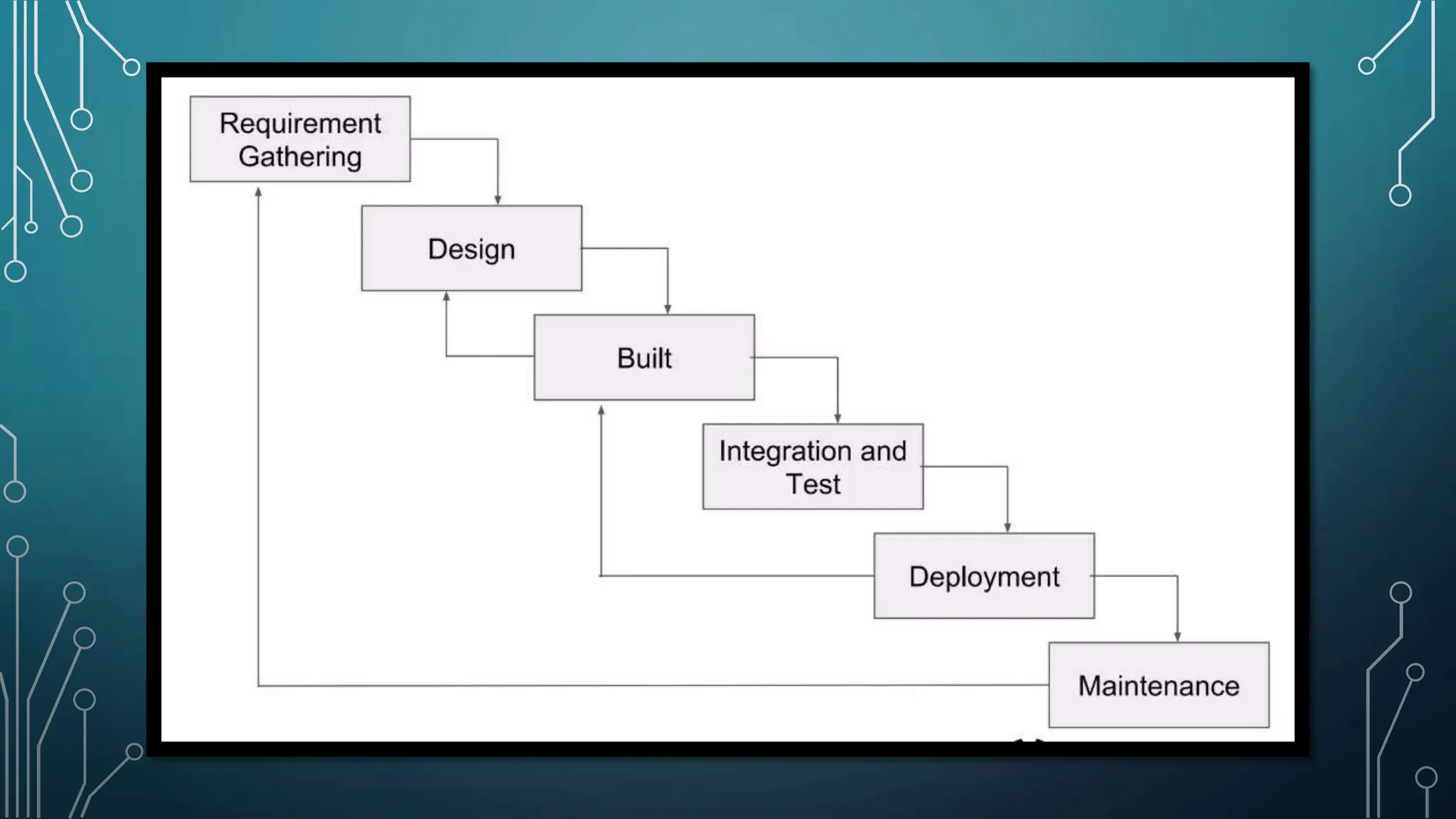 Requirement Gathering

Design

Built

Integration and Test

Deployment

Maintenance